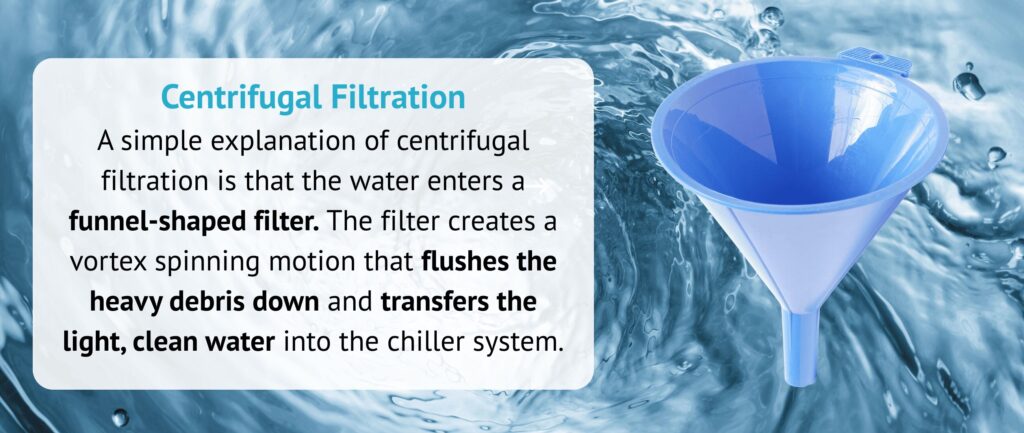 Centrifugal Filtration

A simple explanation of centrifugal filtration is that the water enters a funnel-shaped filter. The filter creates a vortex spinning motion that flushes the heavy debris down and transfers the light, clean water into the chiller system.